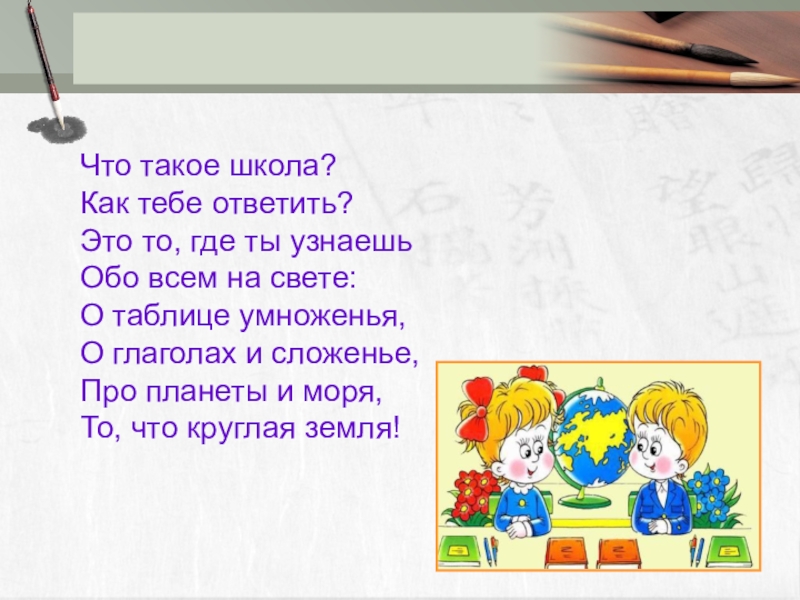 Что такое школа?
Как тебе ответить?
Это то, где ты узнаешь
Обо всем на свете:
О таблице умноженья,
О глаголах и сложенье,
Про планеты и моря,
То, что круглая земля!